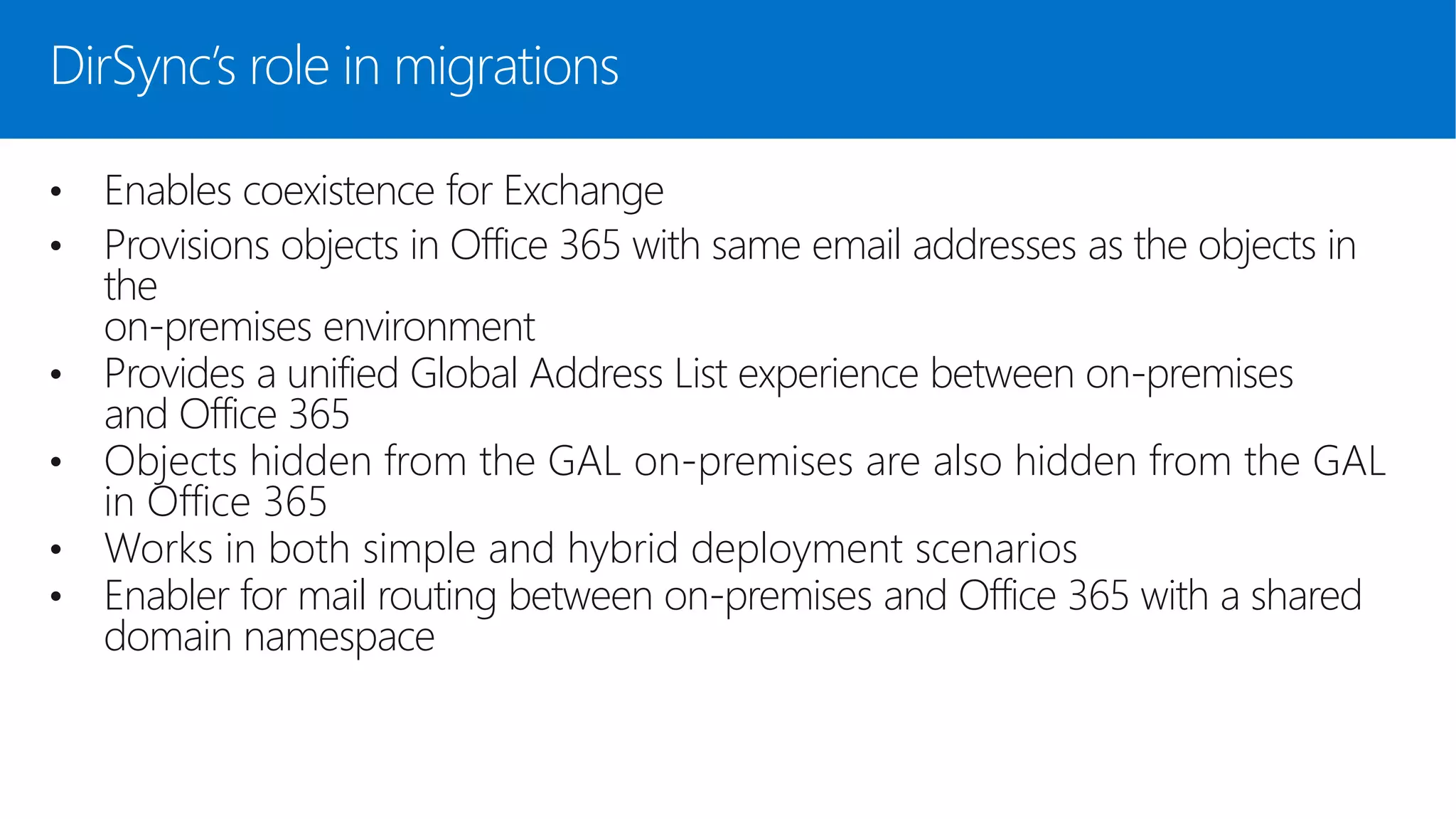 DirSync's role in migrations

• Enables coexistence for Exchange
• Provisions objects in Office 365 with same email addresses as the objects in the
on-premises environment
• Provides a unified Global Address List experience between on-premises and Office 365
• Objects hidden from the GAL on-premises are also hidden from the GAL in Office 365
• Works in both simple and hybrid deployment scenarios
• Enabler for mail routing between on-premises and Office 365 with a shared domain namespace